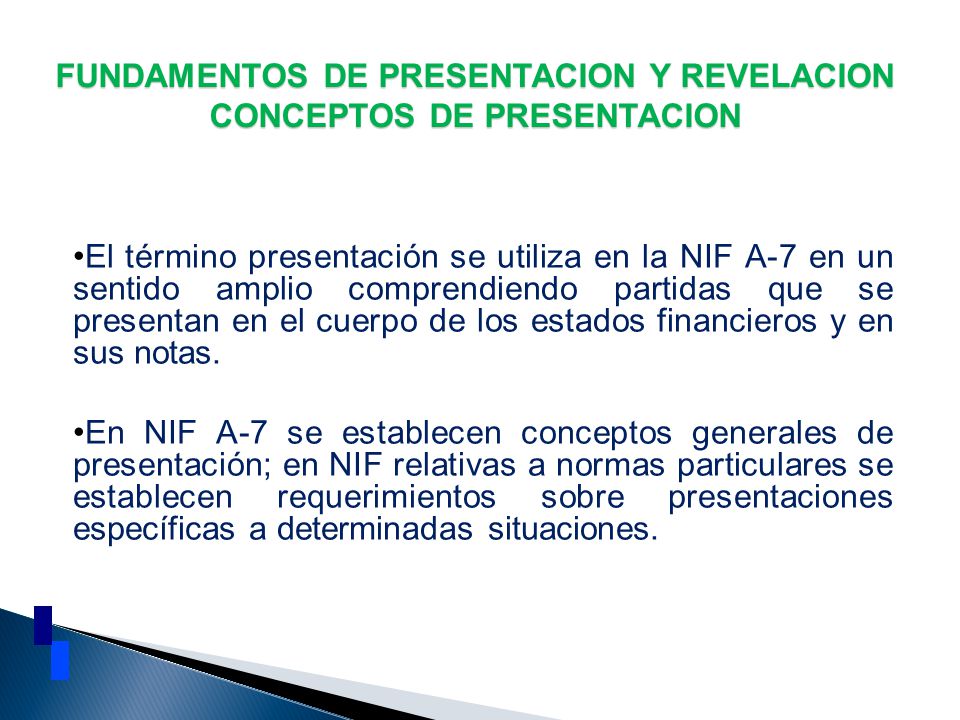 FUNDAMENTOS DE PRESENTACION Y REVELACION
CONCEPTOS DE PRESENTACION

•El término presentación se utiliza en la NIF A-7 en un sentido amplio comprendiendo partidas que se presentan en el cuerpo de los estados financieros y en sus notas.

•En NIF A-7 se establecen conceptos generales de presentación; en NIF relativas a normas particulares se establecen requerimientos sobre presentaciones específicas a determinadas situaciones.